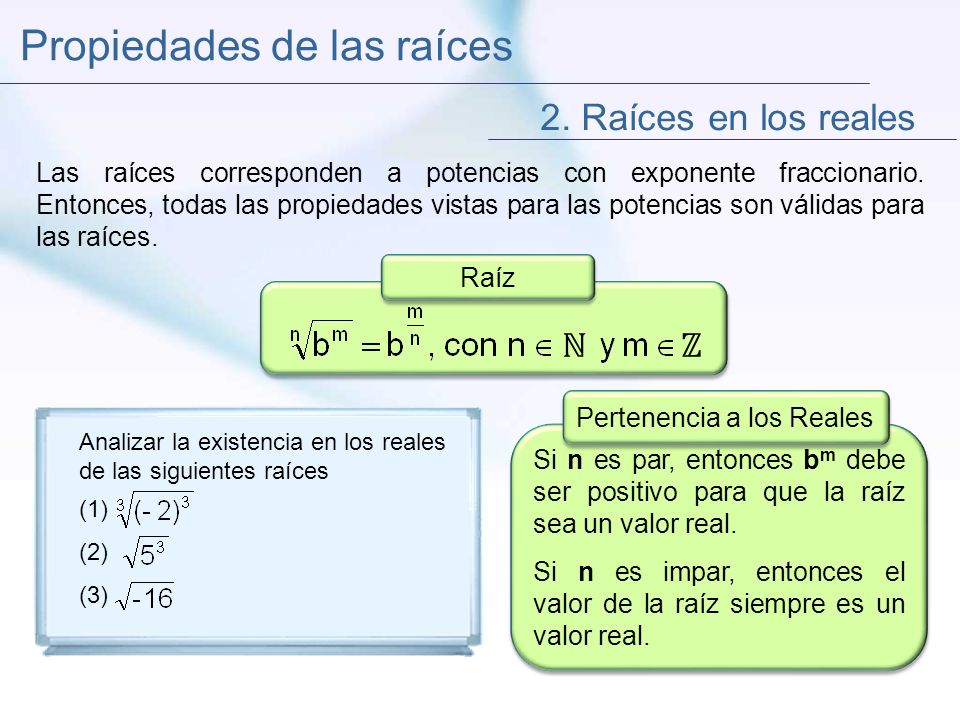 Propiedades de las raíces

2. Raíces en los reales

Las raíces corresponden a potencias con exponente fraccionario. Entonces, todas las propiedades vistas para las potencias son válidas para las raíces.

Raíz

$\sqrt[n]{b^m} = b^{\frac{m}{n}}$, con $n \in \mathbb{N}$ y $m \in \mathbb{Z}$

Analizar la existencia en los reales de las siguientes raíces

(1) $\sqrt[3]{(-2)^3}$

(2) $\sqrt{5^3}$

(3) $\sqrt{-16}$

Pertenencia a los Reales

Si **n** es par, entonces **b$^m$** debe ser positivo para que la raíz sea un valor real.

Si **n** es impar, entonces el valor de la raíz siempre es un valor real.